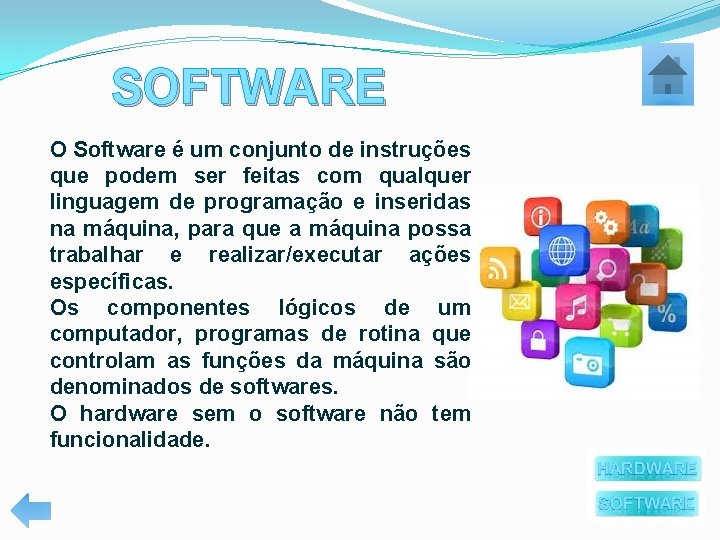 SOFTWARE

O Software é um conjunto de instruções que podem ser feitas com qualquer linguagem de programação e inseridas na máquina, para que a máquina possa trabalhar e realizar/executar ações específicas.
Os componentes lógicos de um computador, programas de rotina que controlam as funções da máquina são denominados de softwares.
O hardware sem o software não tem funcionalidade.

Aa

%

HARDWARE

SOFTWARE